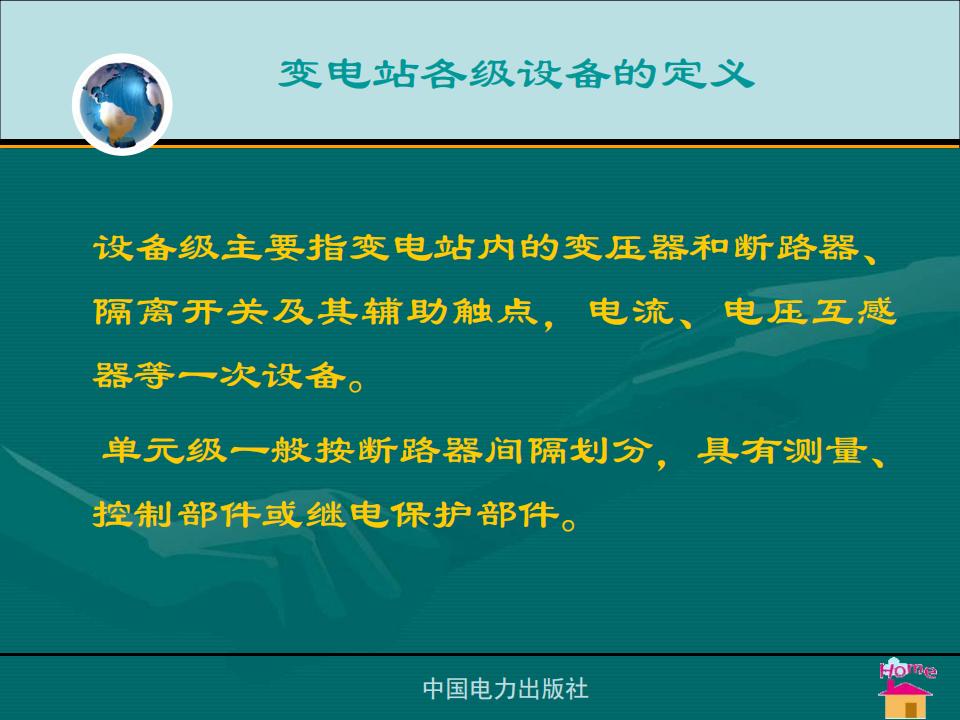 变电站各级设备的定义

设备级主要指变电站内的变压器和断路器、隔离开关及其辅助触点，电流、电压互感器等一次设备。

单元级一般按断路器间隔划分，具有测量、控制部件或继电保护部件。

中国电力出版社

Home